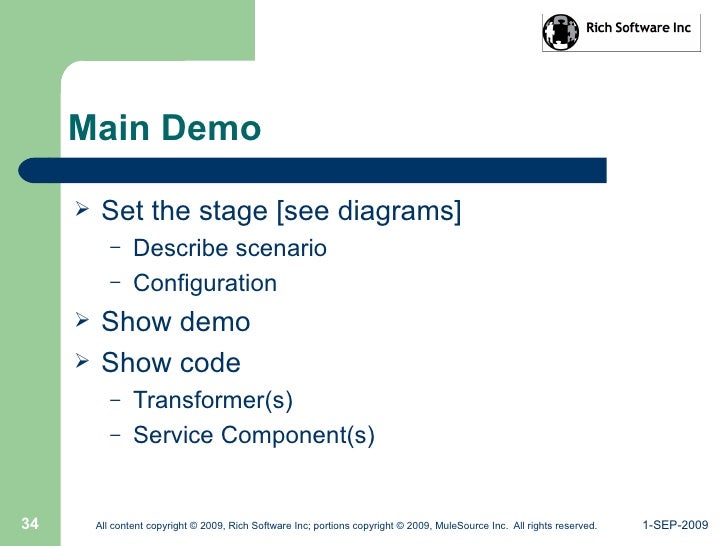 Rich Software Inc

Main Demo

➢ Set the stage [see diagrams]
– Describe scenario
– Configuration
➢ Show demo
➢ Show code
– Transformer(s)
– Service Component(s)

34

All content copyright © 2009, Rich Software Inc; portions copyright © 2009, MuleSource Inc. All rights reserved.

1-SEP-2009